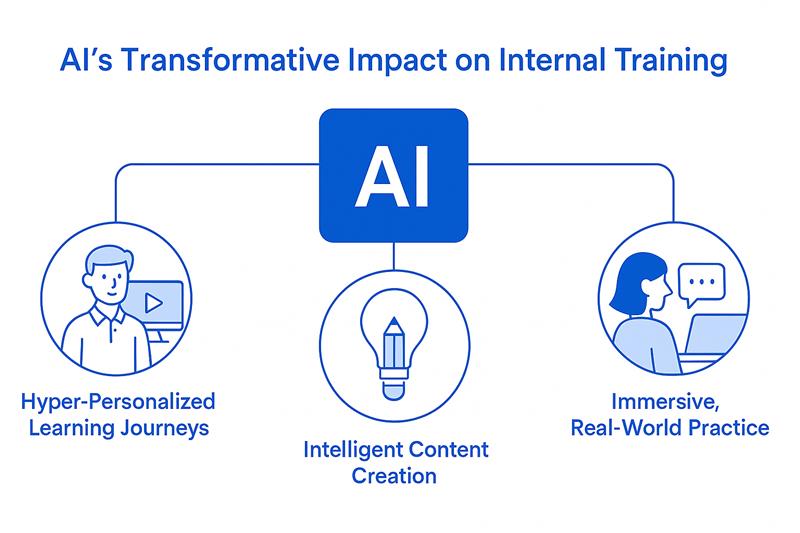 AI's Transformative Impact on Internal Training

AI

Hyper-Personalized Learning Journeys

Intelligent Content Creation

Immersive, Real-World Practice